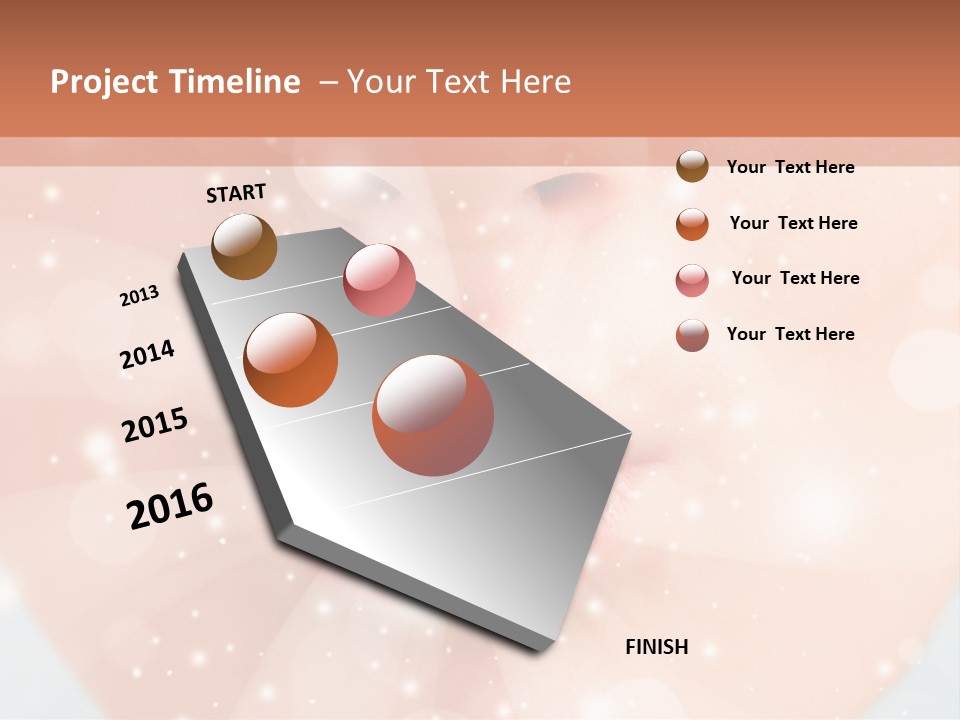 Project Timeline – Your Text Here

START

2013

2014

2015

2016

FINISH

Your Text Here

Your Text Here

Your Text Here

Your Text Here